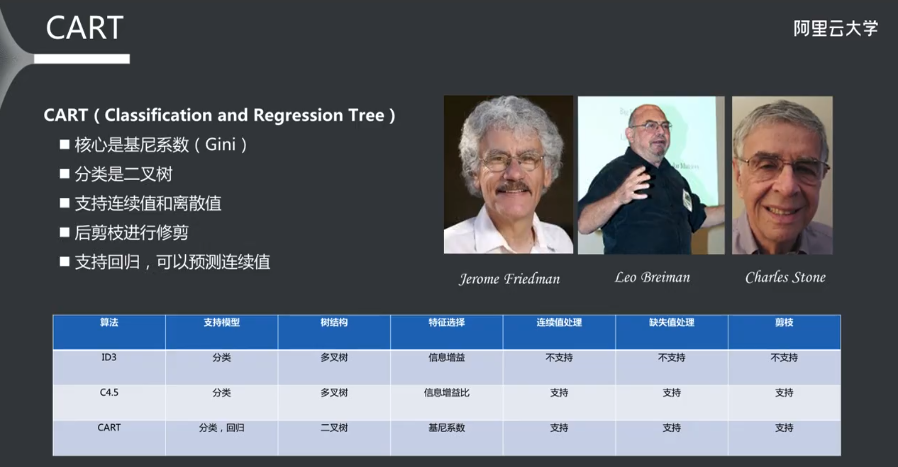 CART

阿里云大学

CART（Classification and Regression Tree）

■ 核心是基尼系数（Gini）

■ 分类是二叉树

■ 支持连续值和离散值

■ 后剪枝进行修剪

■ 支持回归，可以预测连续值

Jerome Friedman

Leo Breiman

Charles Stone

| 算法 | 支持模型 | 树结构 | 特征选择 | 连续值处理 | 缺失值处理 | 剪枝 |
|---|---|---|---|---|---|---|
| ID3 | 分类 | 多叉树 | 信息增益 | 不支持 | 不支持 | 不支持 |
| C4.5 | 分类 | 多叉树 | 信息增益比 | 支持 | 支持 | 支持 |
| CART | 分类，回归 | 二叉树 | 基尼系数 | 支持 | 支持 | 支持 |